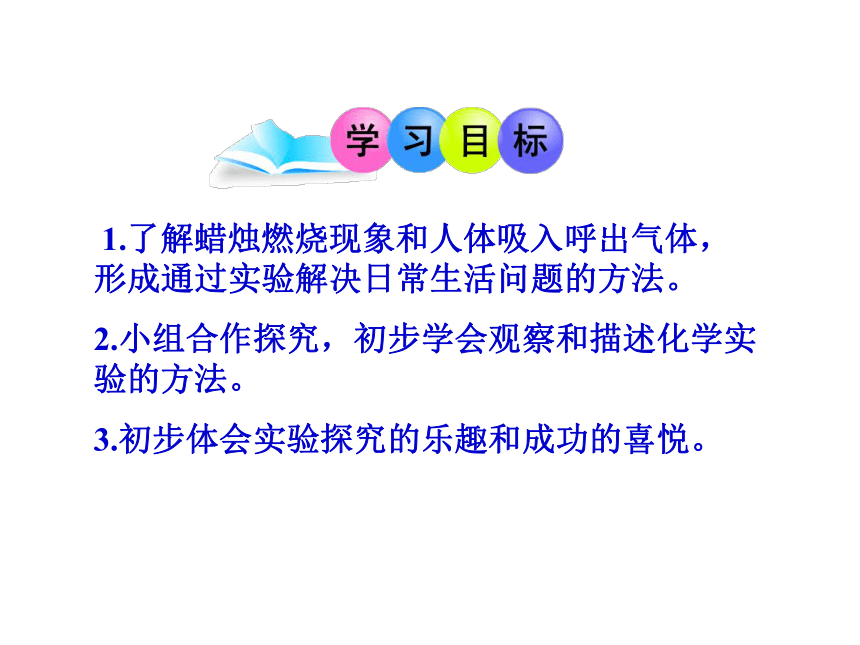 学习目标

1.了解蜡烛燃烧现象和人体吸入呼出气体，形成通过实验解决日常生活问题的方法。

2.小组合作探究，初步学会观察和描述化学实验的方法。

3.初步体会实验探究的乐趣和成功的喜悦。